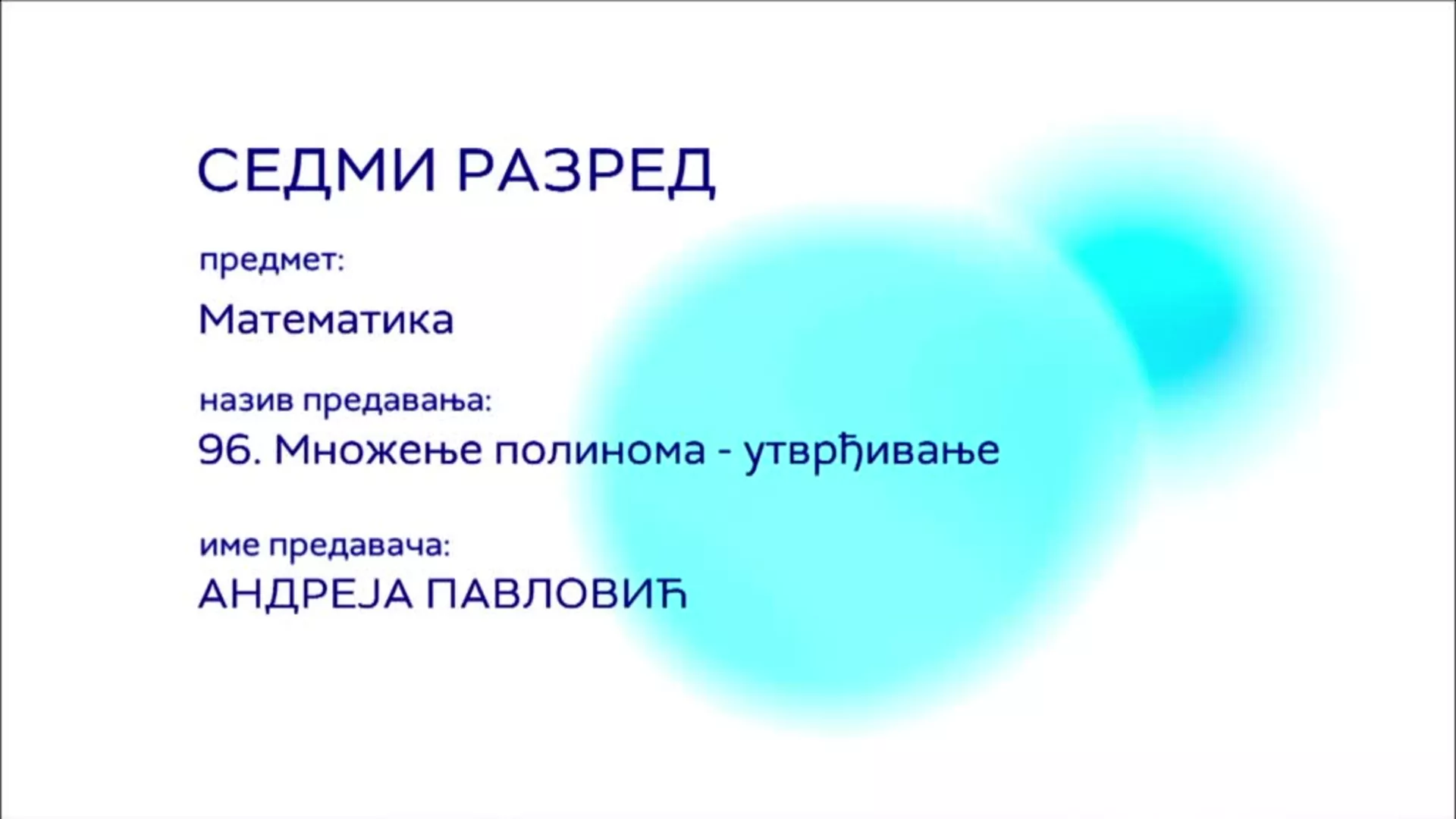 СЕДМИ РАЗРЕД

предмет:

Математика

назив предавања:

96. Множење полинома - утврђивање

име предавача:

АНДРЕЈА ПАВЛОВИЋ